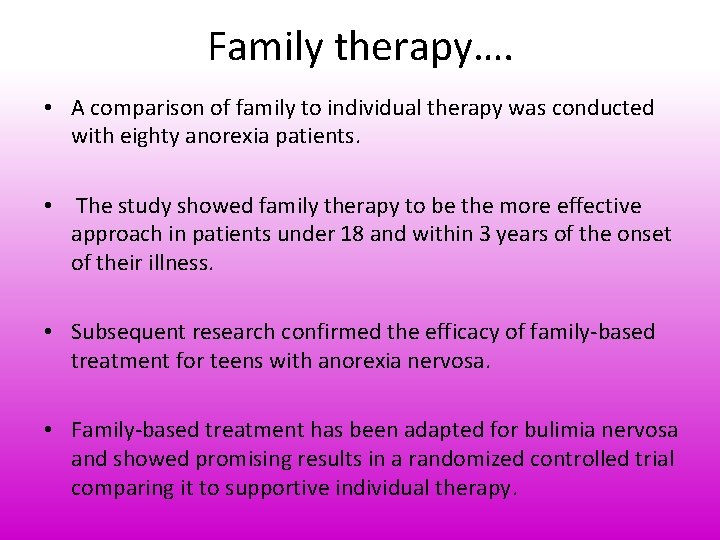 Family therapy….

• A comparison of family to individual therapy was conducted with eighty anorexia patients.

• The study showed family therapy to be the more effective approach in patients under 18 and within 3 years of the onset of their illness.

• Subsequent research confirmed the efficacy of family-based treatment for teens with anorexia nervosa.

• Family-based treatment has been adapted for bulimia nervosa and showed promising results in a randomized controlled trial comparing it to supportive individual therapy.